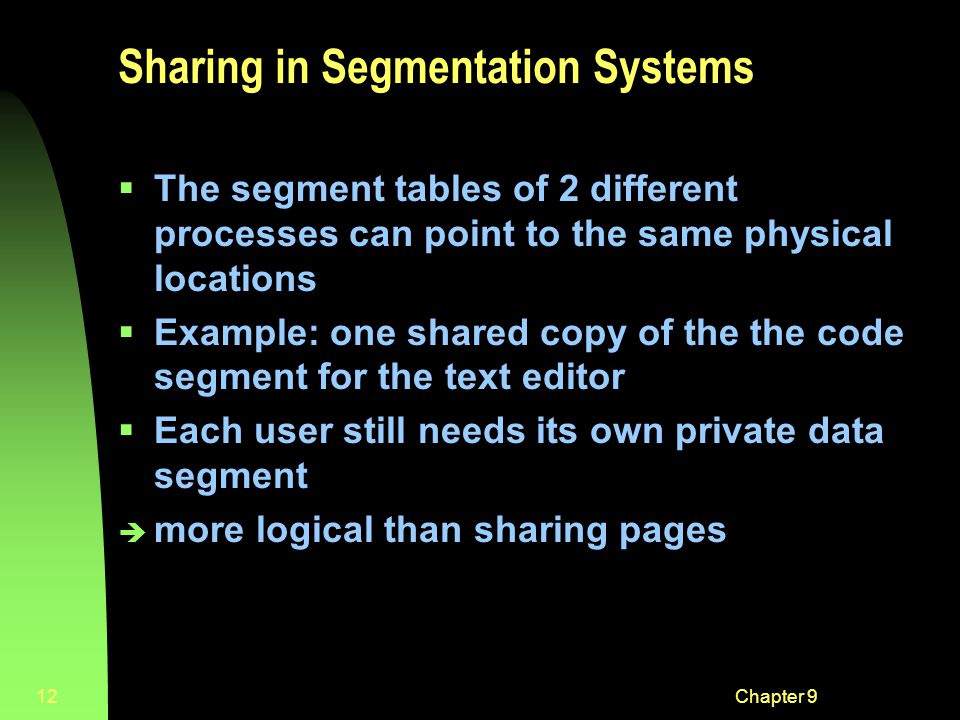 Sharing in Segmentation Systems

▪ The segment tables of 2 different processes can point to the same physical locations

▪ Example: one shared copy of the the code segment for the text editor

▪ Each user still needs its own private data segment

➔ more logical than sharing pages

12

Chapter 9